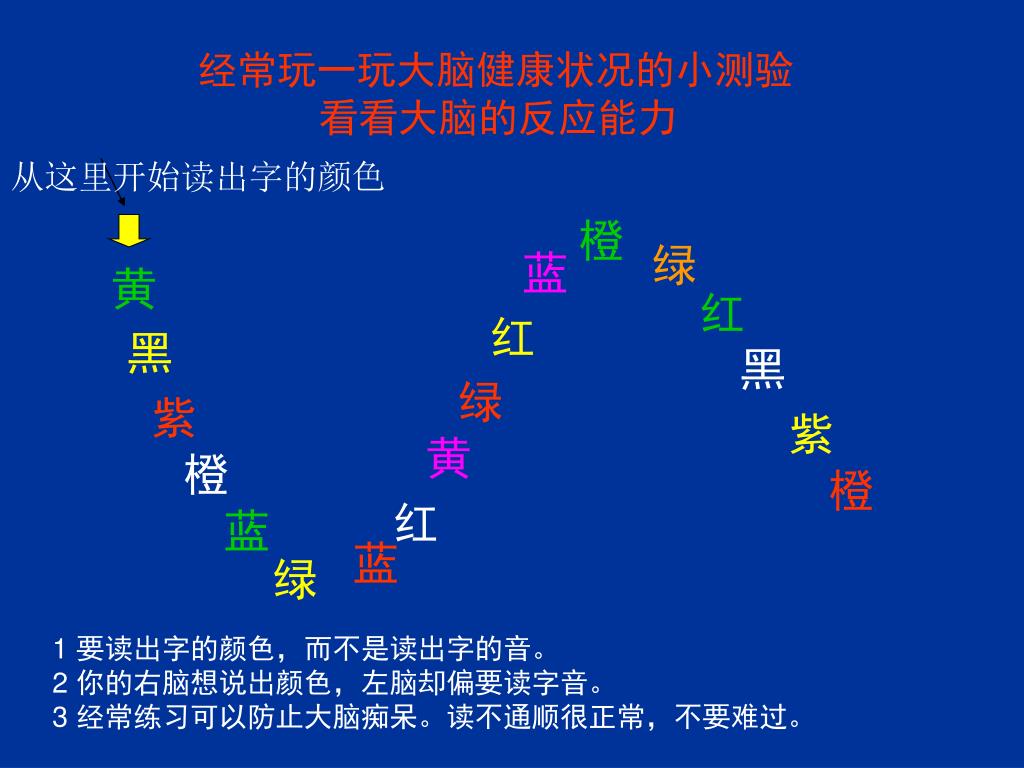 经常玩一玩大脑健康状况的小测验
看看大脑的反应能力

从这里开始读出字的颜色

黄
黑
紫
橙
蓝
绿
蓝
红
黄
绿
红
蓝
橙
绿
红
黑
紫
橙

1 要读出字的颜色，而不是读出字的音。
2 你的右脑想说出颜色，左脑却偏要读字音。
3 经常练习可以防止大脑痴呆。读不通顺很正常，不要难过。